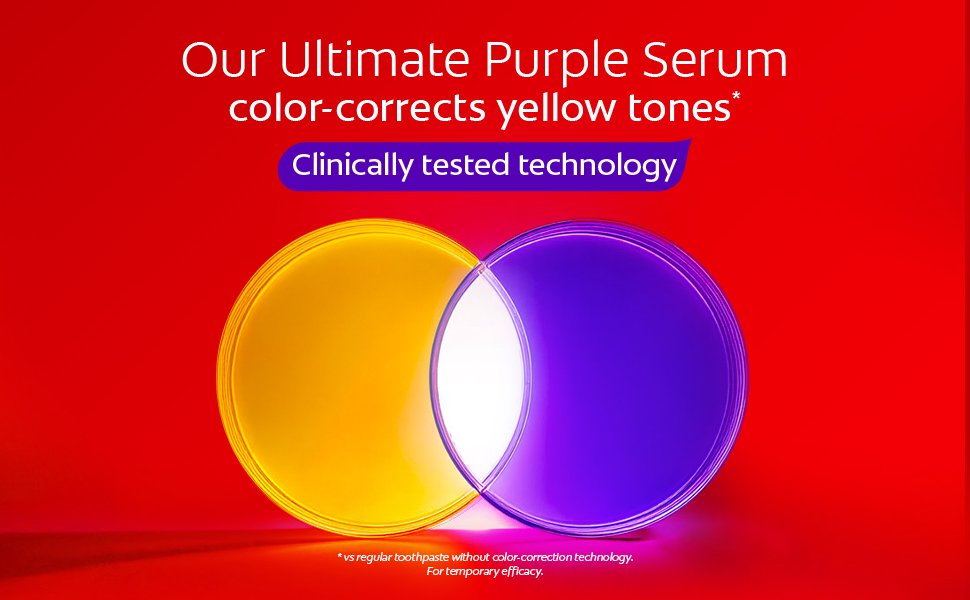 Our Ultimate Purple Serum
color-corrects yellow tones*

Clinically tested technology

* vs regular toothpaste without color-correction technology.
For temporary efficacy.